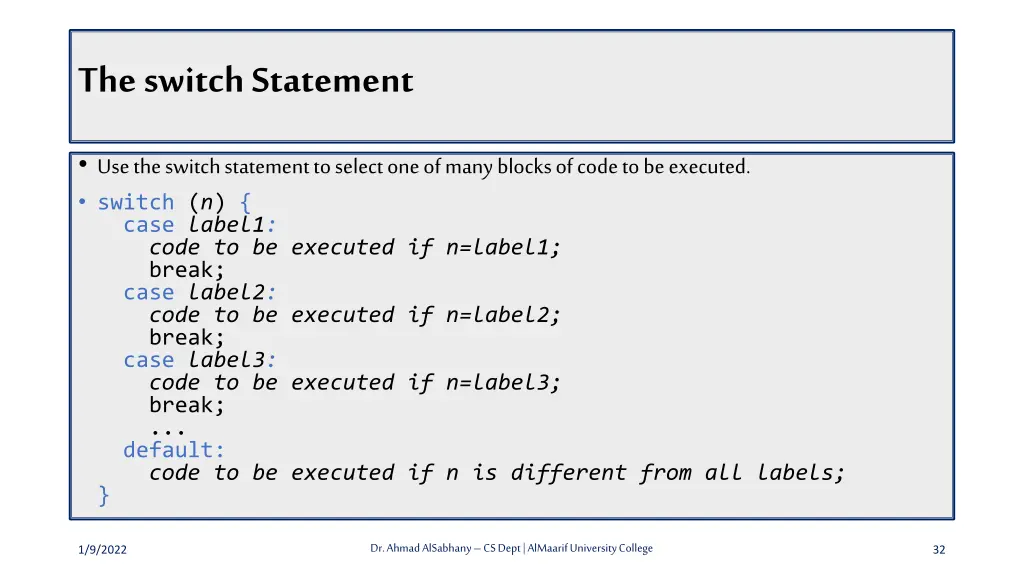 The switch Statement

• Use the switch statement to select one of many blocks of code to be executed.

• switch (n) {
  case label1:
    code to be executed if n=label1;
    break;
  case label2:
    code to be executed if n=label2;
    break;
  case label3:
    code to be executed if n=label3;
    break;
    ...
  default:
    code to be executed if n is different from all labels;
}

1/9/2022

Dr. Ahmad AlSabhany – CS Dept | AlMaarif University College

32